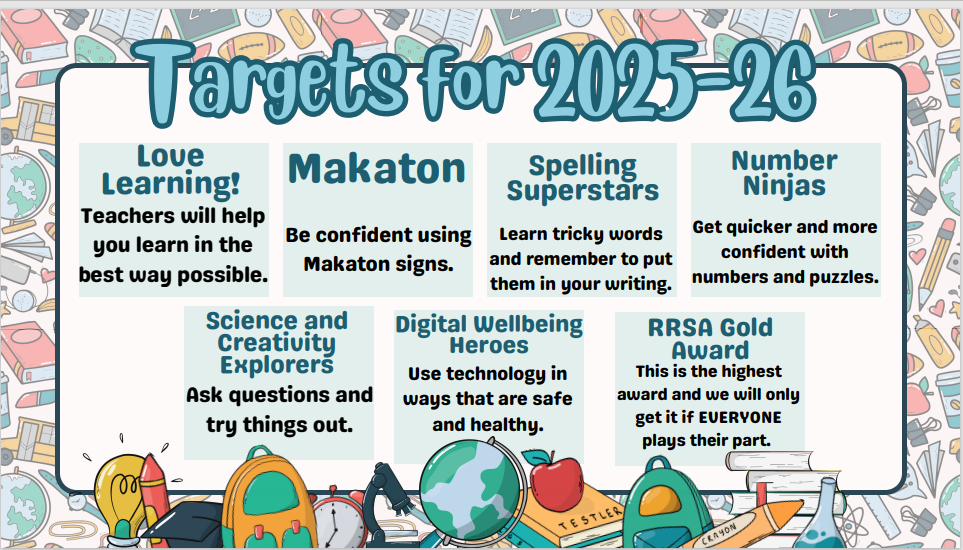 Targets for 2025-26

Love Learning!
Teachers will help you learn in the best way possible.

Makaton
Be confident using Makaton signs.

Spelling Superstars
Learn tricky words and remember to put them in your writing.

Number Ninjas
Get quicker and more confident with numbers and puzzles.

Science and Creativity Explorers
Ask questions and try things out.

Digital Wellbeing Heroes
Use technology in ways that are safe and healthy.

RRSA Gold Award
This is the highest award and we will only get it if EVERYONE plays their part.

TESTLER

CRAYON